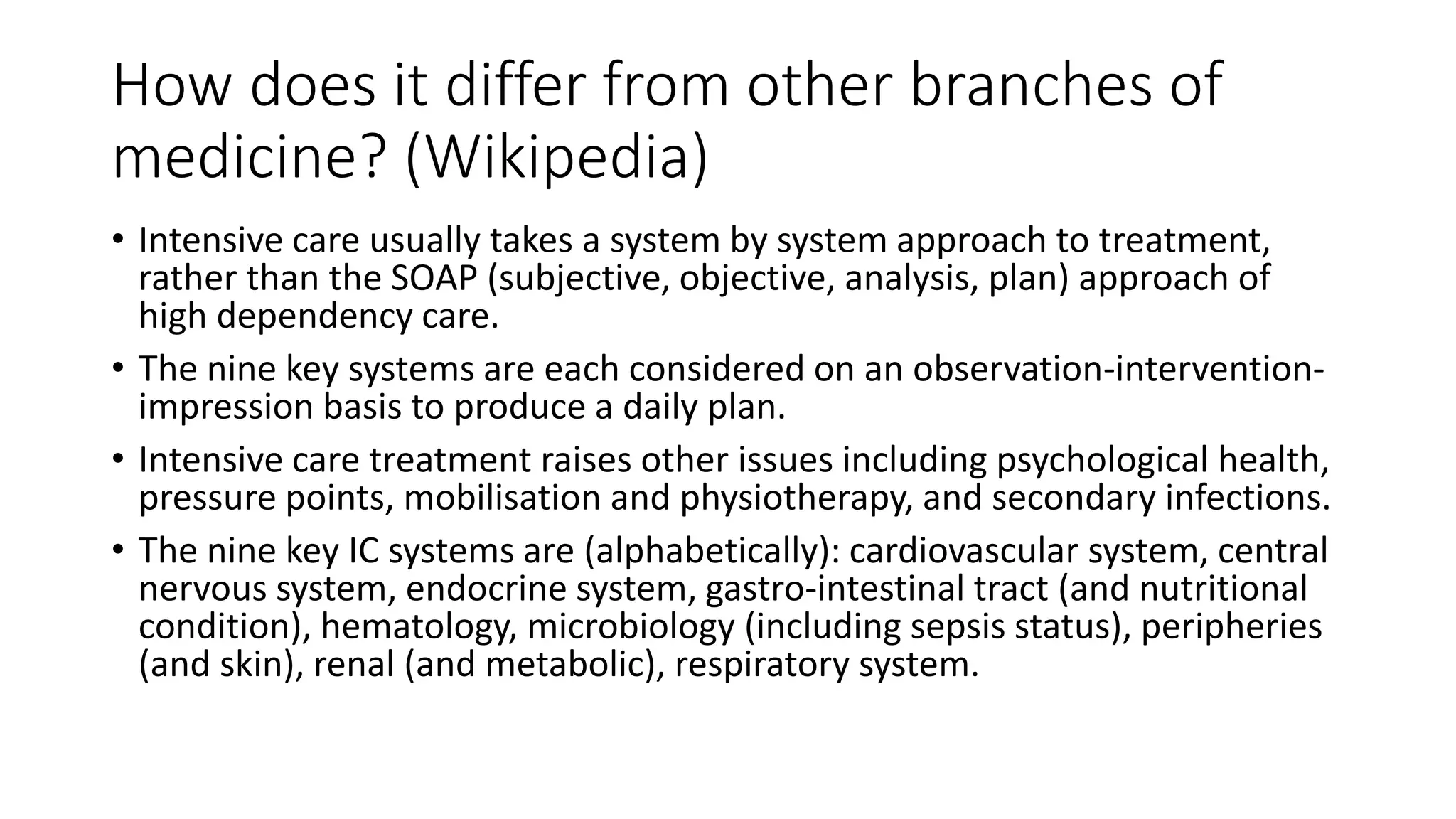 How does it differ from other branches of medicine? (Wikipedia)

• Intensive care usually takes a system by system approach to treatment, rather than the SOAP (subjective, objective, analysis, plan) approach of high dependency care.

• The nine key systems are each considered on an observation-intervention-impression basis to produce a daily plan.

• Intensive care treatment raises other issues including psychological health, pressure points, mobilisation and physiotherapy, and secondary infections.

• The nine key IC systems are (alphabetically): cardiovascular system, central nervous system, endocrine system, gastro-intestinal tract (and nutritional condition), hematology, microbiology (including sepsis status), peripheries (and skin), renal (and metabolic), respiratory system.